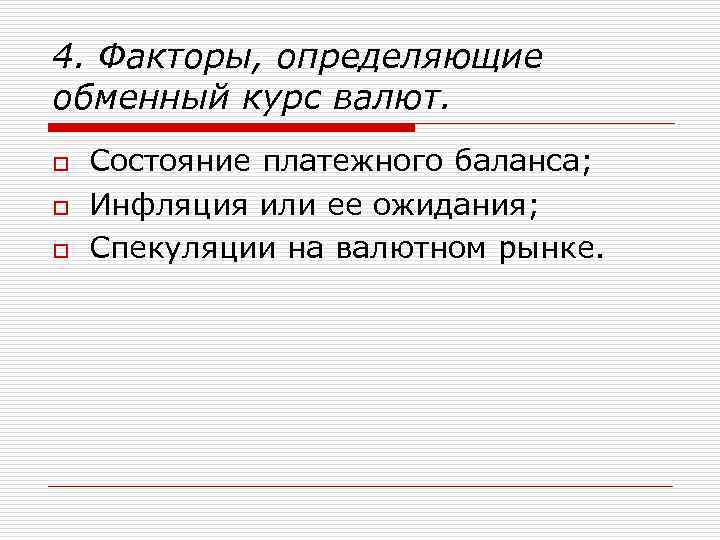 4. Факторы, определяющие обменный курс валют.

Состояние платежного баланса;
Инфляция или ее ожидания;
Спекуляции на валютном рынке.